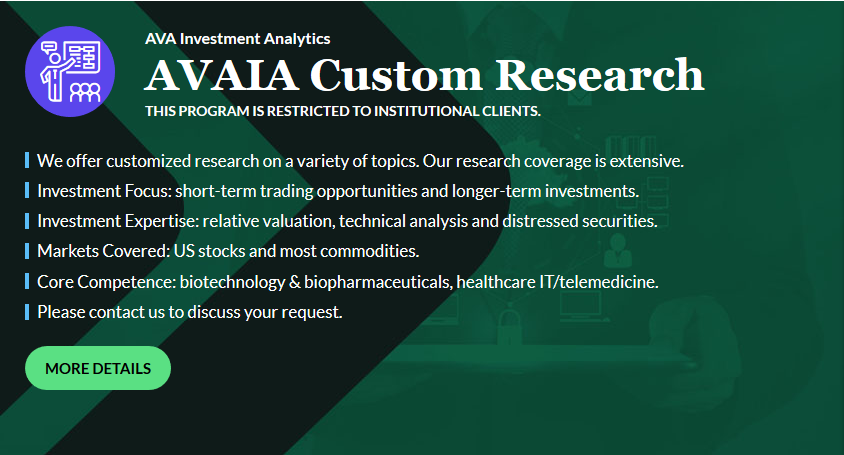 AVA Investment Analytics

AVAIA Custom Research

THIS PROGRAM IS RESTRICTED TO INSTITUTIONAL CLIENTS.

We offer customized research on a variety of topics. Our research coverage is extensive.

Investment Focus: short-term trading opportunities and longer-term investments.

Investment Expertise: relative valuation, technical analysis and distressed securities.

Markets Covered: US stocks and most commodities.

Core Competence: biotechnology & biopharmaceuticals, healthcare IT/telemedicine.

Please contact us to discuss your request.

MORE DETAILS